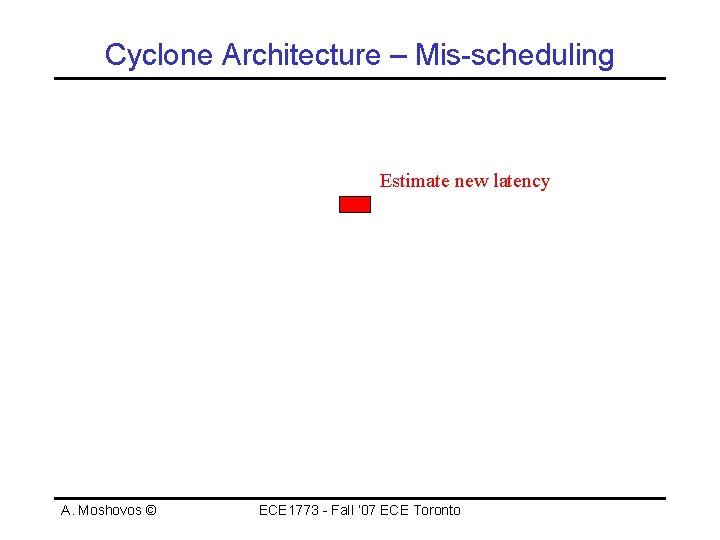 Cyclone Architecture – Mis-scheduling

Estimate new latency

A. Moshovos ©

ECE1773 - Fall '07 ECE Toronto